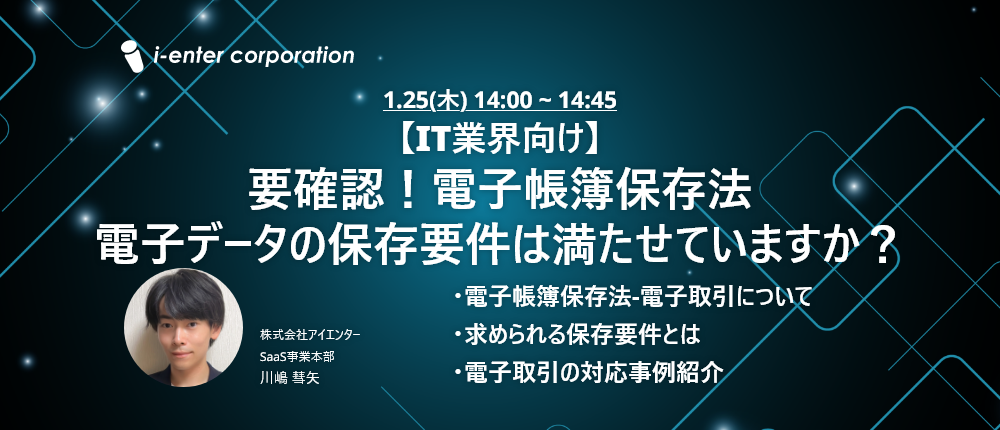 i-enter corporation

1.25(木) 14:00 ~ 14:45

【IT業界向け】

要確認！電子帳簿保存法

電子データの保存要件は満たせていますか？

株式会社アイエンター
SaaS事業本部
川嶋 彗矢

・電子帳簿保存法-電子取引について
・求められる保存要件とは
・電子取引の対応事例紹介